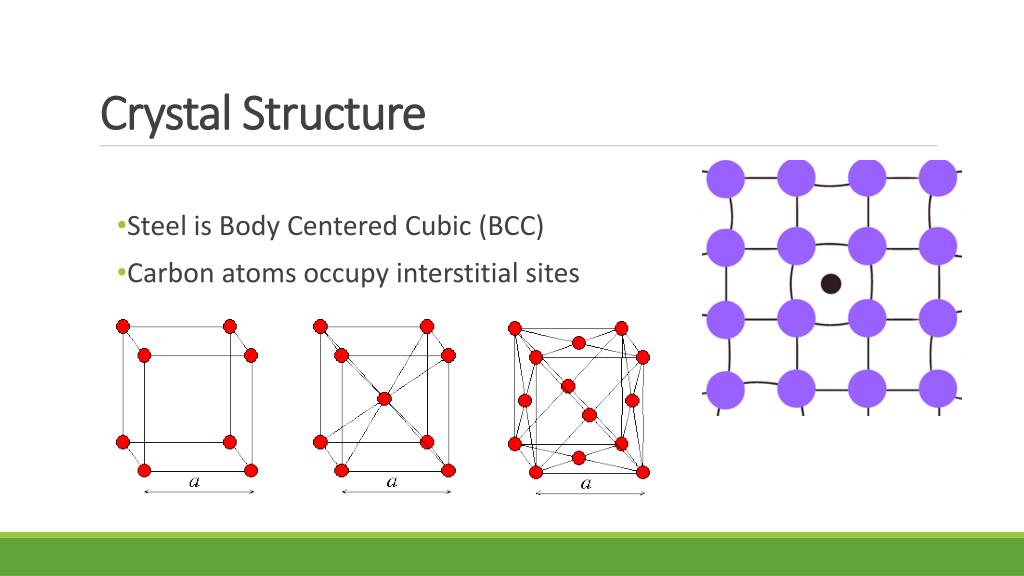 Crystal Structure

•Steel is Body Centered Cubic (BCC)

•Carbon atoms occupy interstitial sites

$a$

$a$

$a$